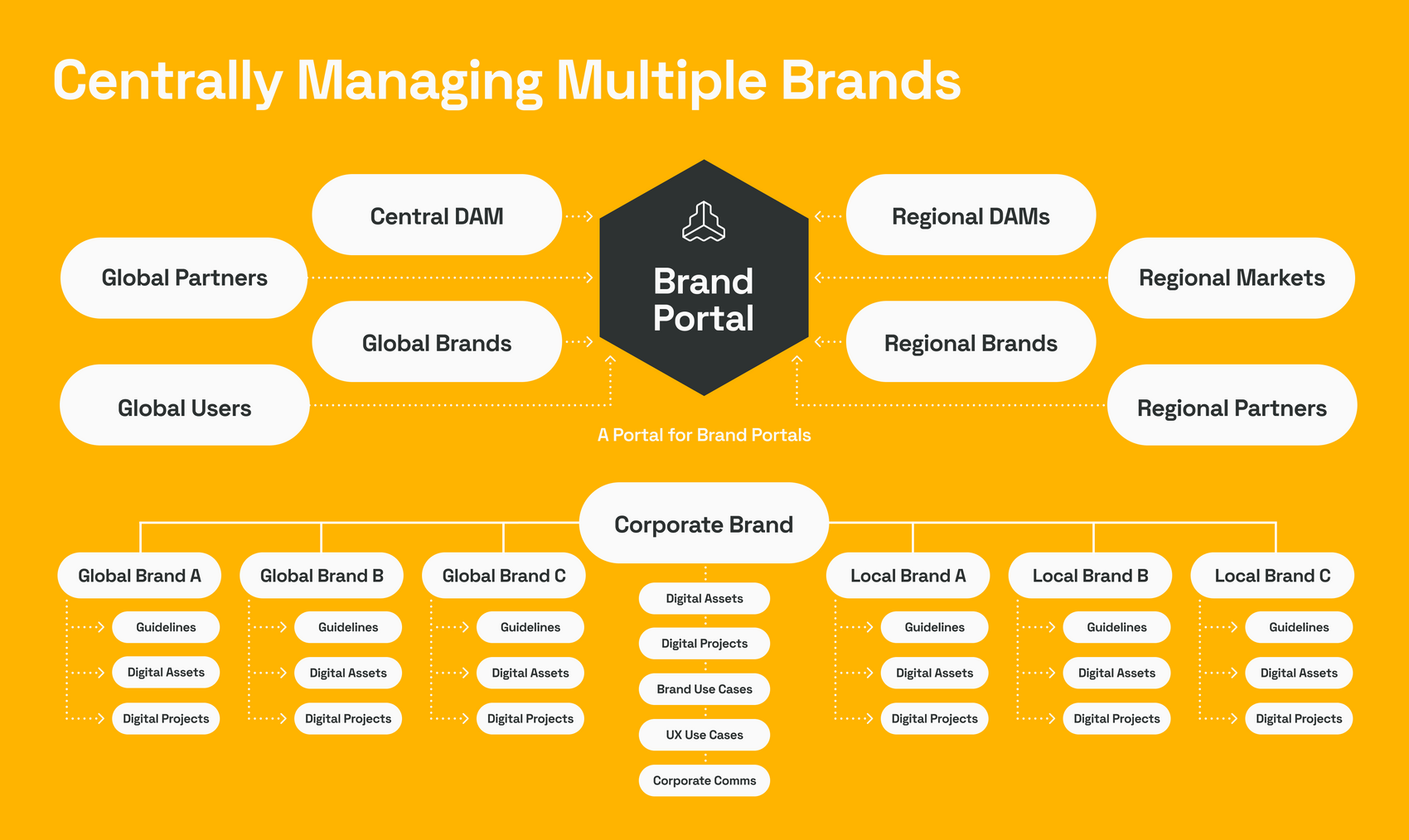 Centrally Managing Multiple Brands

Central DAM

Global Partners

Global Brands

Global Users

Brand Portal

Regional DAMs

Regional Markets

Regional Brands

Regional Partners

A Portal for Brand Portals

Corporate Brand

Global Brand A
Guidelines
Digital Assets
Digital Projects

Global Brand B
Guidelines
Digital Assets
Digital Projects

Global Brand C
Guidelines
Digital Assets
Digital Projects

Digital Assets
Digital Projects
Brand Use Cases
UX Use Cases
Corporate Comms

Local Brand A
Guidelines
Digital Assets
Digital Projects

Local Brand B
Guidelines
Digital Assets
Digital Projects

Local Brand C
Guidelines
Digital Assets
Digital Projects